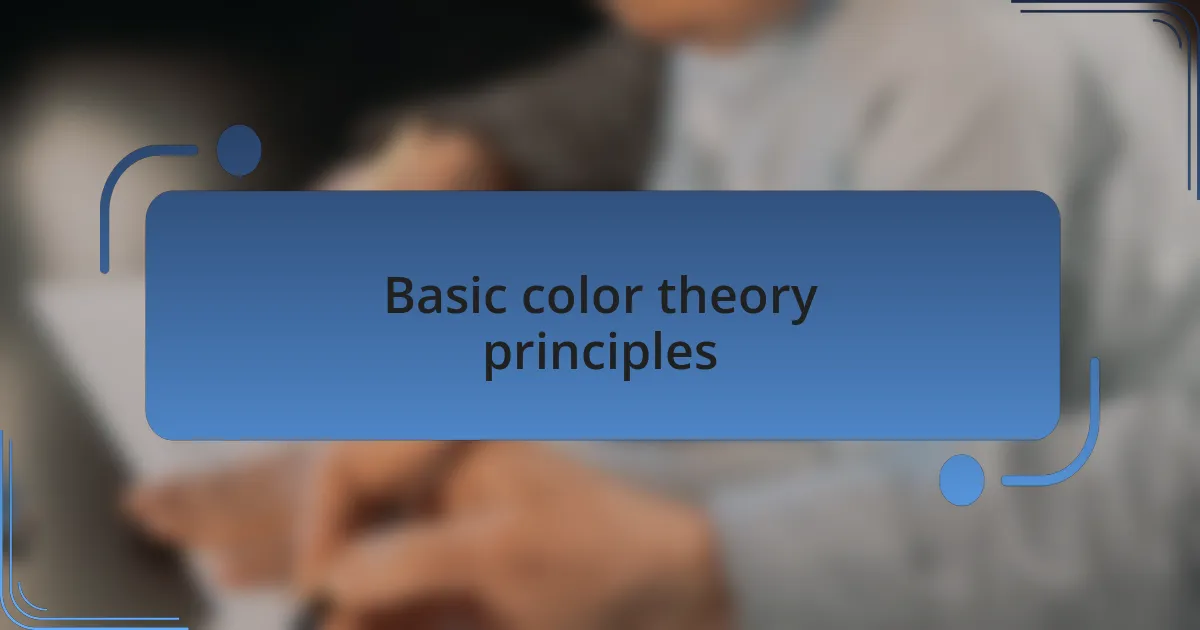 Basic color theory principles